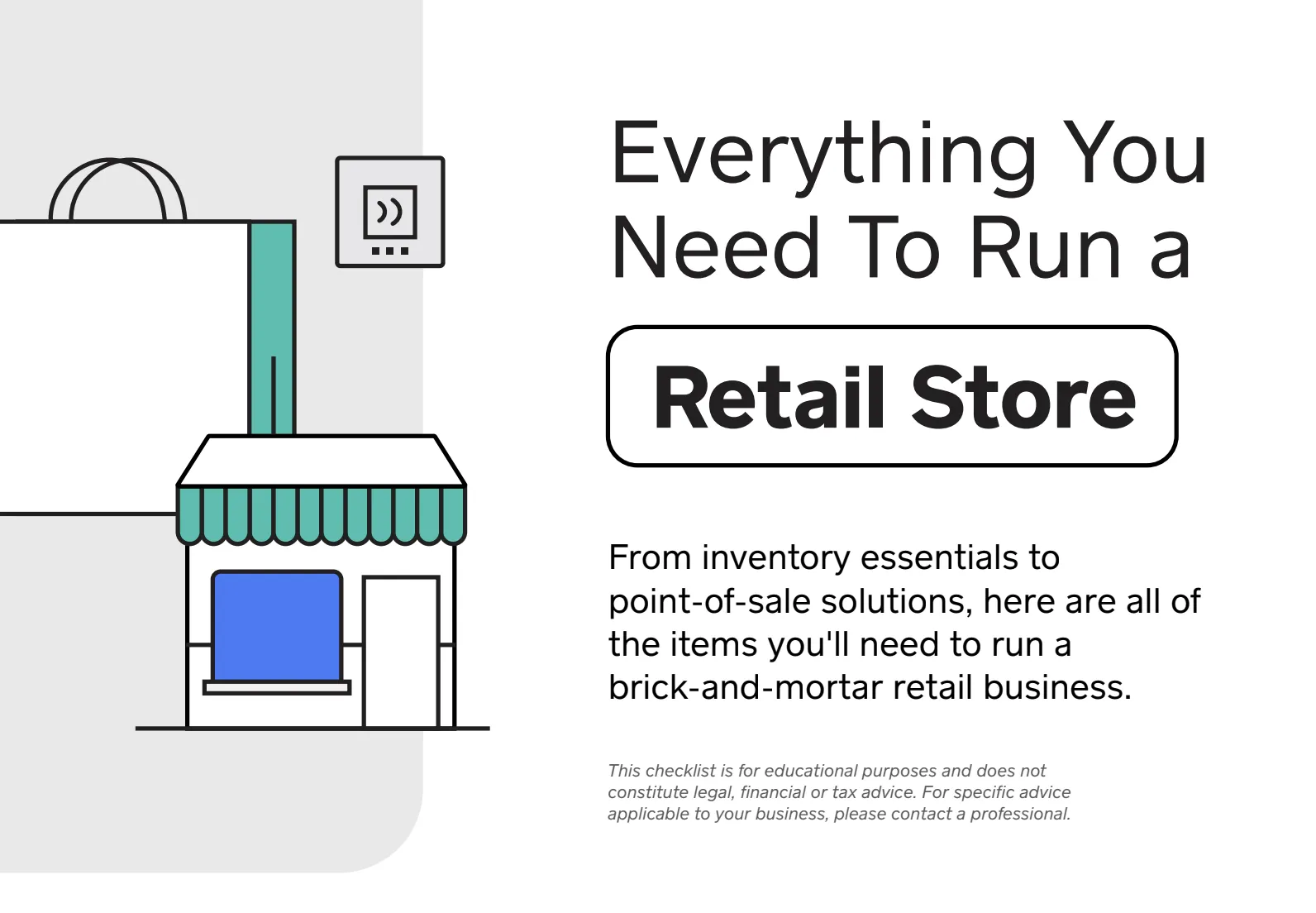 Everything You Need To Run a

Retail Store

From inventory essentials to point-of-sale solutions, here are all of the items you'll need to run a brick-and-mortar retail business.

This checklist is for educational purposes and does not constitute legal, financial or tax advice. For specific advice applicable to your business, please contact a professional.